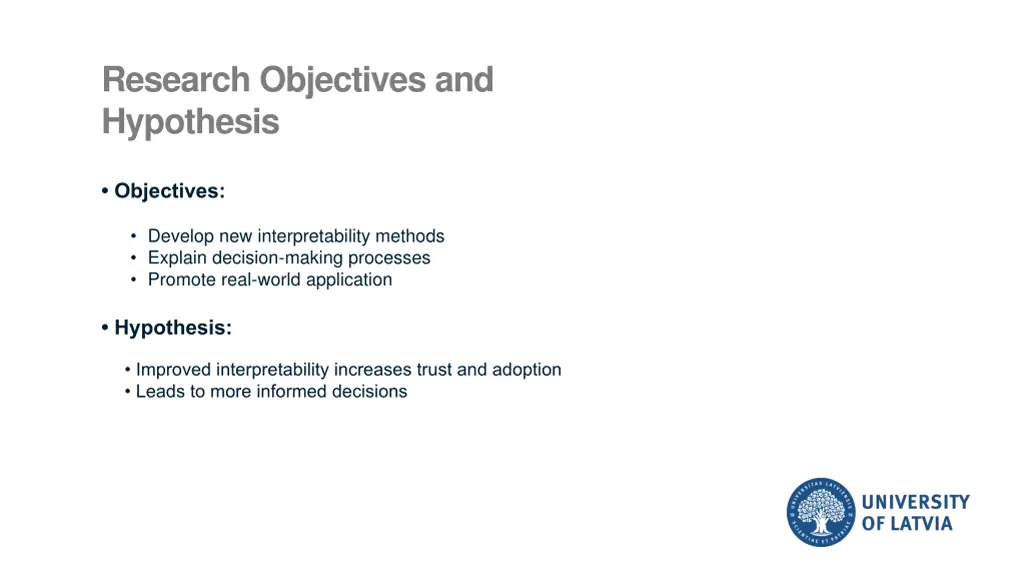 Research Objectives and Hypothesis

• Objectives:

• Develop new interpretability methods
• Explain decision-making processes
• Promote real-world application

• Hypothesis:

• Improved interpretability increases trust and adoption
• Leads to more informed decisions

UNIVERSITAS LATVIENSIS SCIENTIAE ET PATRIAE

UNIVERSITY OF LATVIA